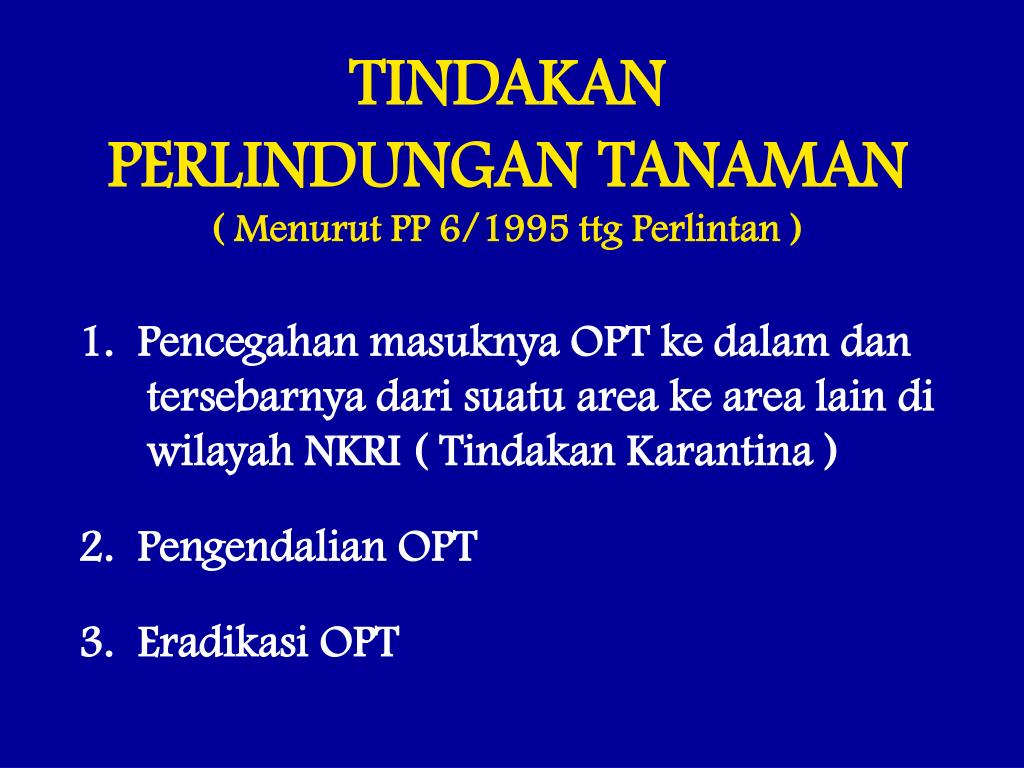 TINDAKAN
PERLINDUNGAN TANAMAN
( Menurut PP 6/1995 ttg Perlintan )

1. Pencegahan masuknya OPT ke dalam dan tersebarnya dari suatu area ke area lain di wilayah NKRI ( Tindakan Karantina )

2. Pengendalian OPT

3. Eradikasi OPT